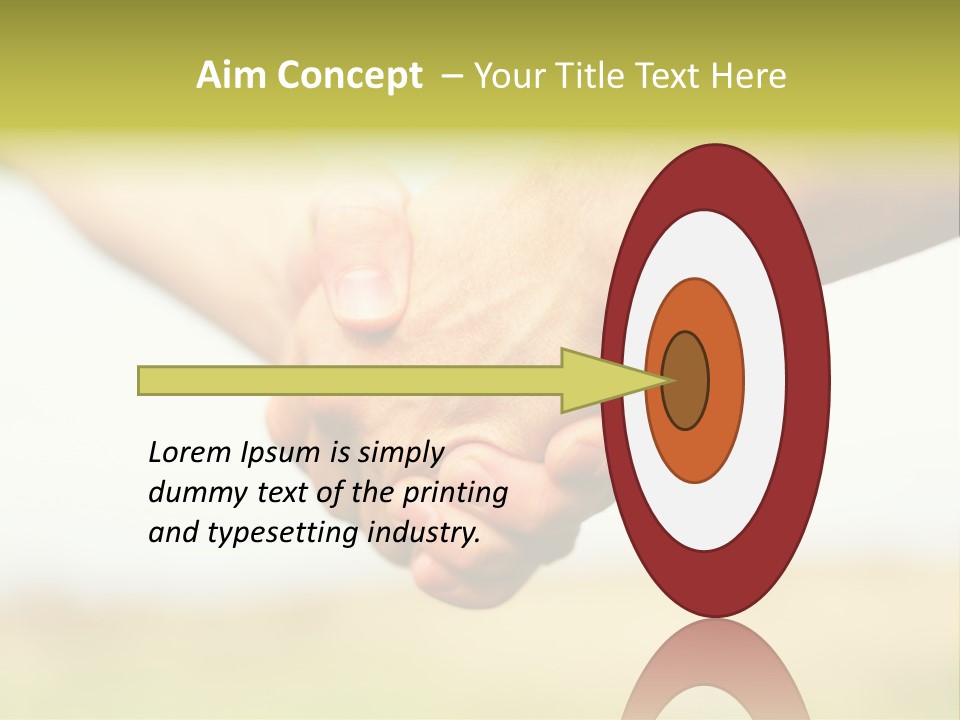 Aim Concept – Your Title Text Here

Lorem Ipsum is simply dummy text of the printing and typesetting industry.